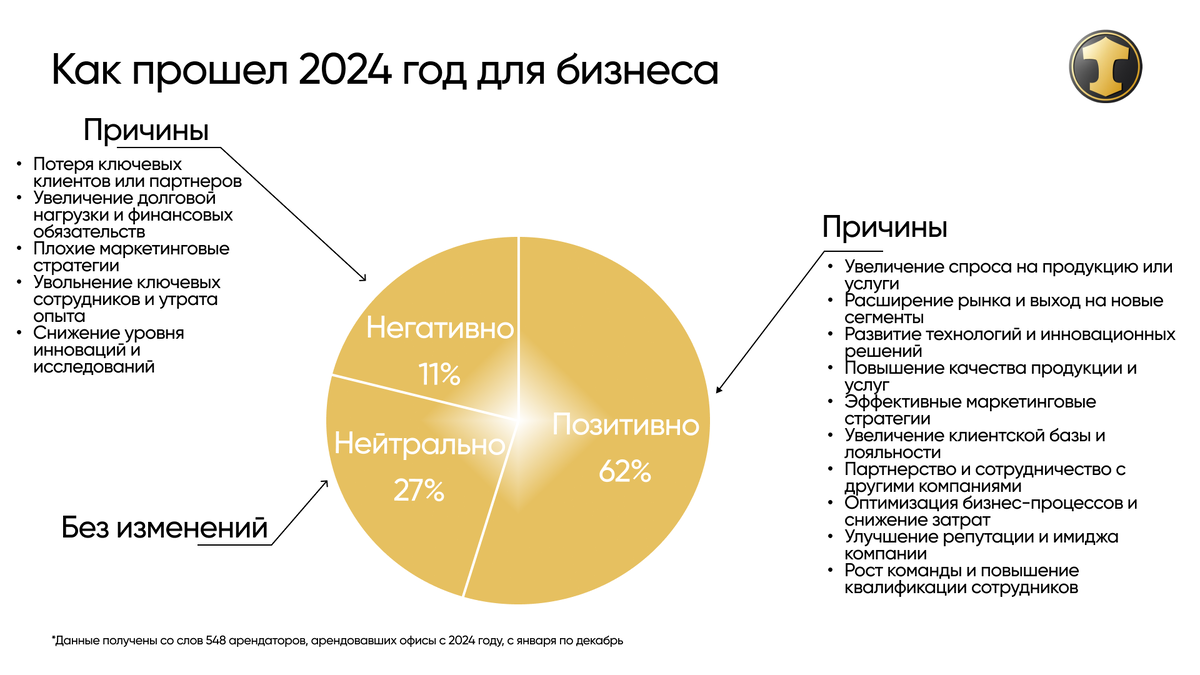 Как прошел 2024 год для бизнеса

Причины

• Потеря ключевых клиентов или партнеров
• Увеличение долговой нагрузки и финансовых обязательств
• Плохие маркетинговые стратегии
• Увольнение ключевых сотрудников и утрата опыта
• Снижение уровня инноваций и исследований

Негативно
11%

Нейтрально
27%

Позитивно
62%

Без изменений

Причины

• Увеличение спроса на продукцию или услуги
• Расширение рынка и выход на новые сегменты
• Развитие технологий и инновационных решений
• Повышение качества продукции и услуг
• Эффективные маркетинговые стратегии
• Увеличение клиентской базы и лояльности
• Партнерство и сотрудничество с другими компаниями
• Оптимизация бизнес-процессов и снижение затрат
• Улучшение репутации и имиджа компании
• Рост команды и повышение квалификации сотрудников

*Данные получены со слов 548 арендаторов, арендовавших офисы с 2024 году, с января по декабрь